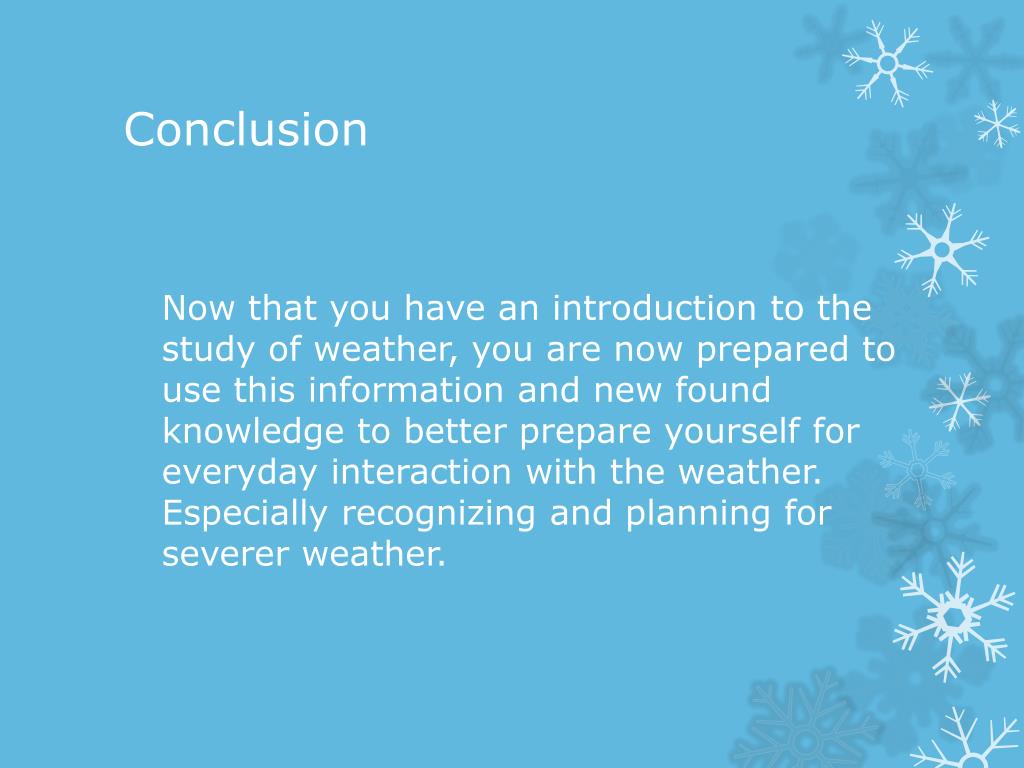 Conclusion

Now that you have an introduction to the study of weather, you are now prepared to use this information and new found knowledge to better prepare yourself for everyday interaction with the weather. Especially recognizing and planning for severer weather.